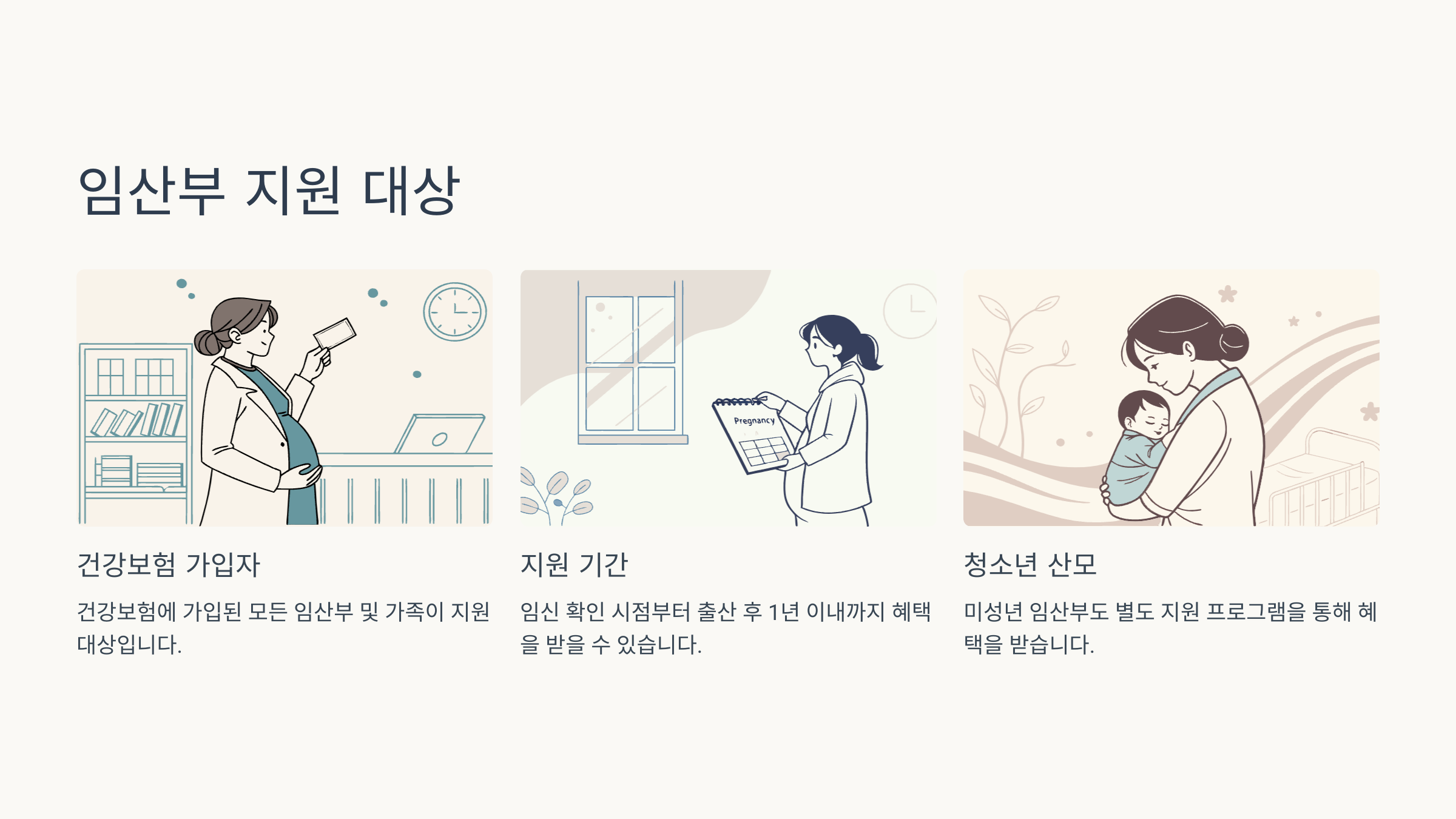 임산부 지원 대상

Pregnancy

건강보험 가입자

건강보험에 가입된 모든 임산부 및 가족이 지원 대상입니다.

지원 기간

임신 확인 시점부터 출산 후 1년 이내까지 혜택을 받을 수 있습니다.

청소년 산모

미성년 임산부도 별도 지원 프로그램을 통해 혜택을 받습니다.